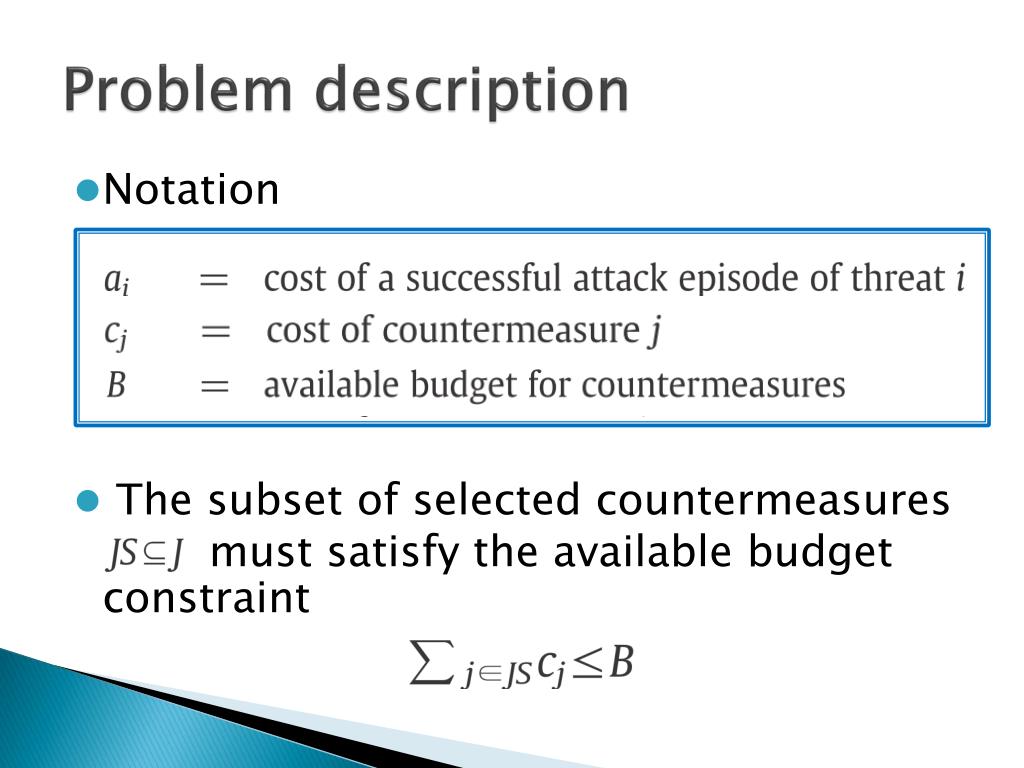 Problem description

Notation

$a_i$ = cost of a successful attack episode of threat $i$
$c_j$ = cost of countermeasure $j$
$B$ = available budget for countermeasures

The subset of selected countermeasures $JS \subseteq J$ must satisfy the available budget constraint

$\sum_{j \in JS} c_j \leq B$